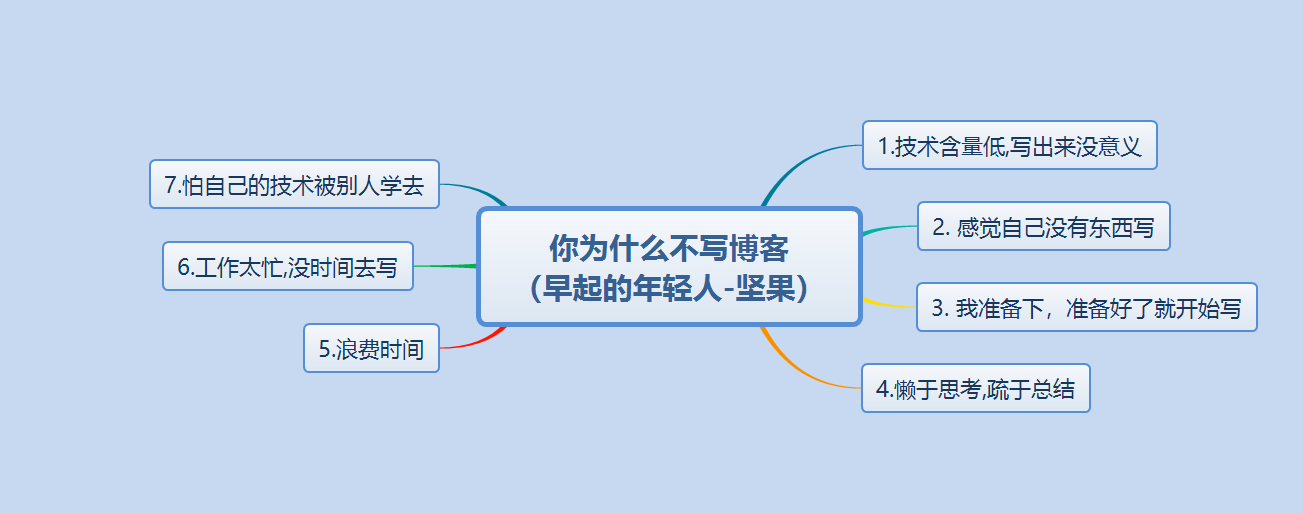 你为什么不写博客
(早起的年轻人-坚果)

1.技术含量低,写出来没意义

2. 感觉自己没有东西写

3. 我准备下，准备好了就开始写

4.懒于思考,疏于总结

5.浪费时间

6.工作太忙,没时间去写

7.怕自己的技术被别人学去